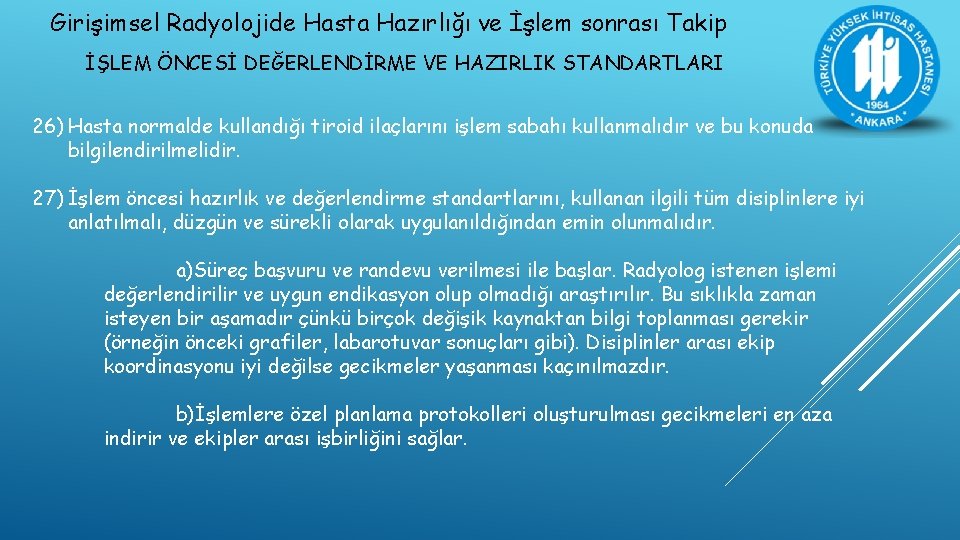 Girişimsel Radyolojide Hasta Hazırlığı ve İşlem sonrası Takip

İŞLEM ÖNCESİ DEĞERLENDİRME VE HAZIRLIK STANDARTLARI

TÜRKİYE YÜKSEK İHTİSAS HASTANESİ 1964 ANKARA

26) Hasta normalde kullandığı tiroid ilaçlarını işlem sabahı kullanmalıdır ve bu konuda bilgilendirilmelidir.

27) İşlem öncesi hazırlık ve değerlendirme standartlarını, kullanan ilgili tüm disiplinlere iyi anlatılmalı, düzgün ve sürekli olarak uygulanıldığından emin olunmalıdır.

a)Süreç başvuru ve randevu verilmesi ile başlar. Radyolog istenen işlemi değerlendirilir ve uygun endikasyon olup olmadığı araştırılır. Bu sıklıkla zaman isteyen bir aşamadır çünkü birçok değişik kaynaktan bilgi toplanması gerekir (örneğin önceki grafiler, labarotuvar sonuçları gibi). Disiplinler arası ekip koordinasyonu iyi değilse gecikmeler yaşanması kaçınılmazdır.

b)İşlemlere özel planlama protokolleri oluşturulması gecikmeleri en aza indirir ve ekipler arası işbirliğini sağlar.